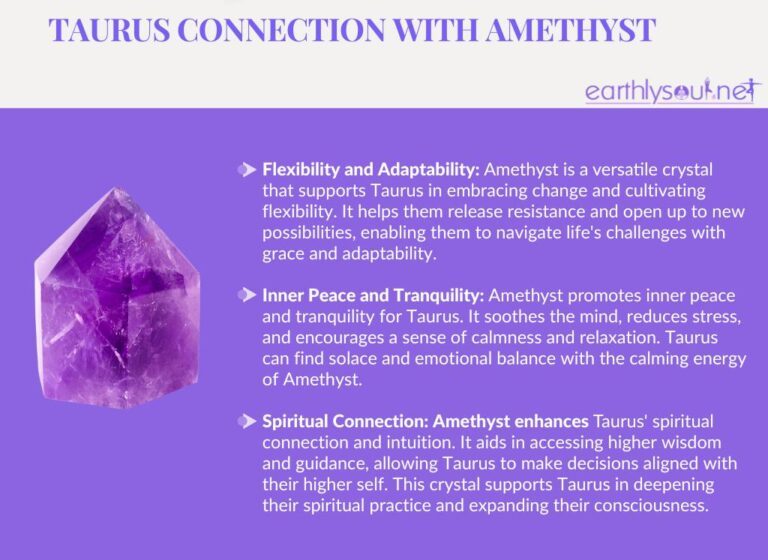 TAURUS CONNECTION WITH AMETHYST

earthlysoul.net

Flexibility and Adaptability: Amethyst is a versatile crystal that supports Taurus in embracing change and cultivating flexibility. It helps them release resistance and open up to new possibilities, enabling them to navigate life's challenges with grace and adaptability.

Inner Peace and Tranquility: Amethyst promotes inner peace and tranquility for Taurus. It soothes the mind, reduces stress, and encourages a sense of calmness and relaxation. Taurus can find solace and emotional balance with the calming energy of Amethyst.

Spiritual Connection: Amethyst enhances Taurus' spiritual connection and intuition. It aids in accessing higher wisdom and guidance, allowing Taurus to make decisions aligned with their higher self. This crystal supports Taurus in deepening their spiritual practice and expanding their consciousness.